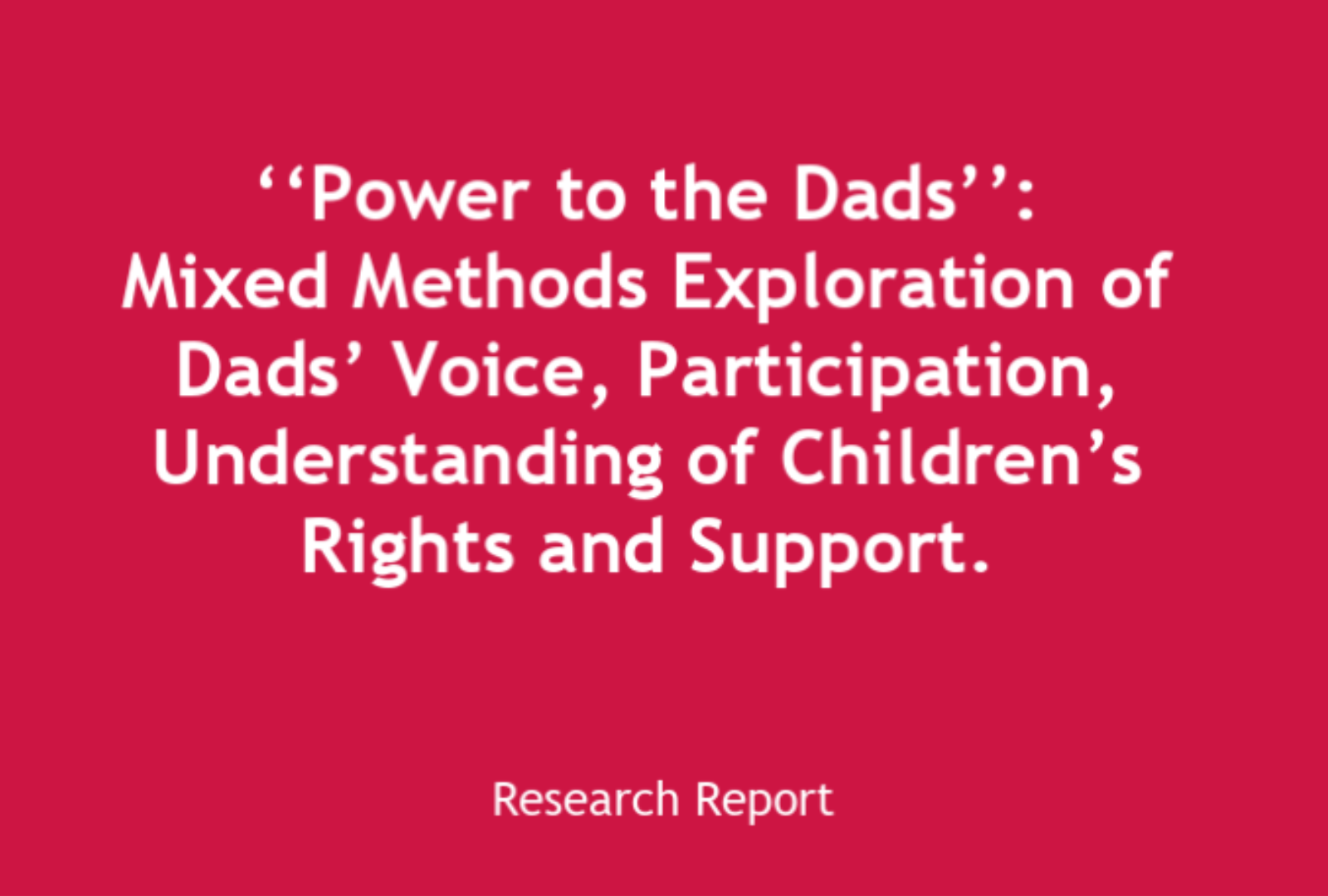 ‘‘Power to the Dads’’:
Mixed Methods Exploration of Dads’ Voice, Participation, Understanding of Children’s Rights and Support.

Research Report